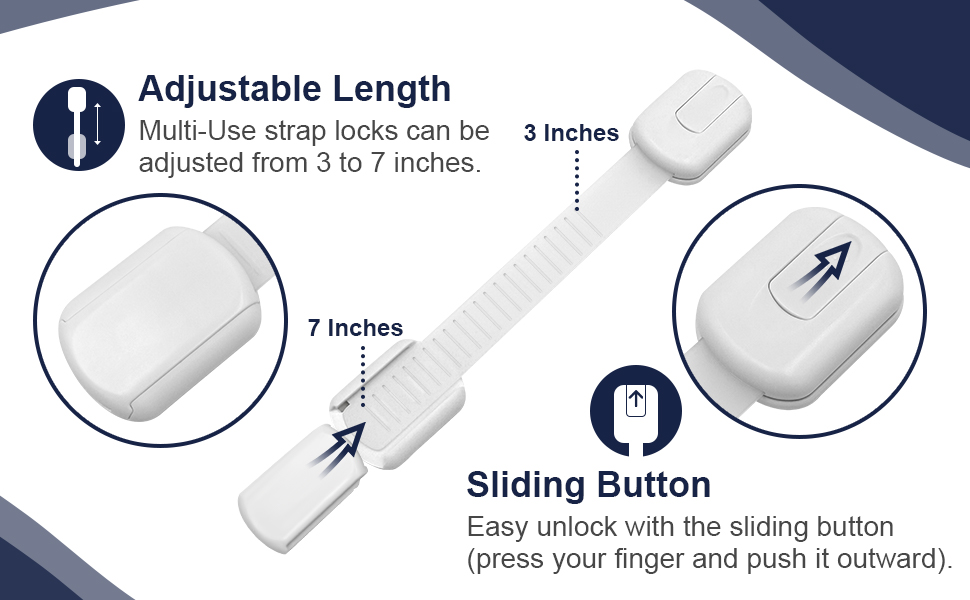 Adjustable Length
Multi-Use strap locks can be adjusted from 3 to 7 inches.

3 Inches

7 Inches

Sliding Button
Easy unlock with the sliding button (press your finger and push it outward).